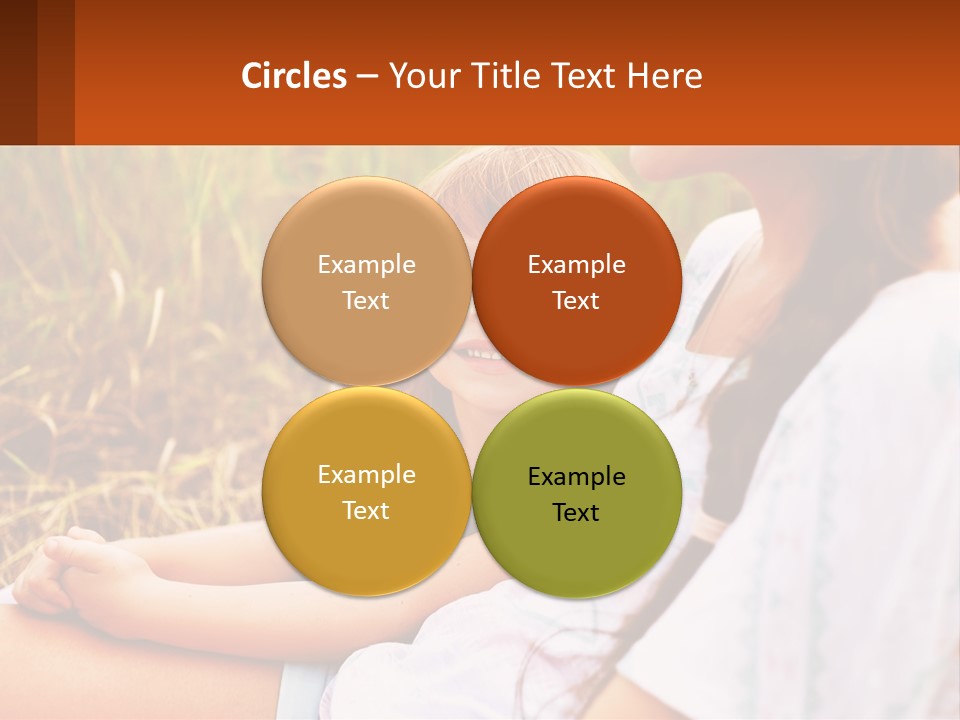 Circles – Your Title Text Here

Example Text

Example Text

Example Text

Example Text